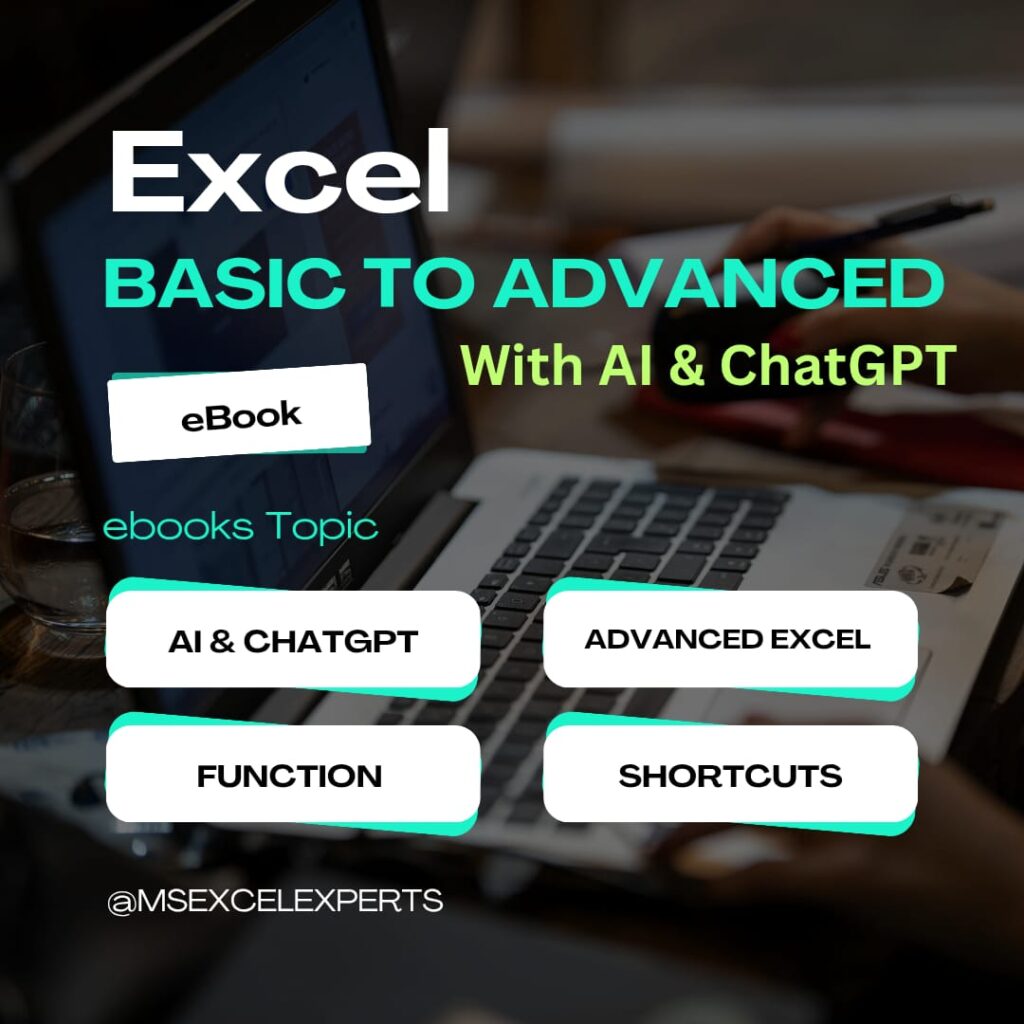 Excel
BASIC TO ADVANCED
With AI & ChatGPT

eBook

ebooks Topic

AI & CHATGPT

ADVANCED EXCEL

FUNCTION

SHORTCUTS

@MSEXCELEXPERTS